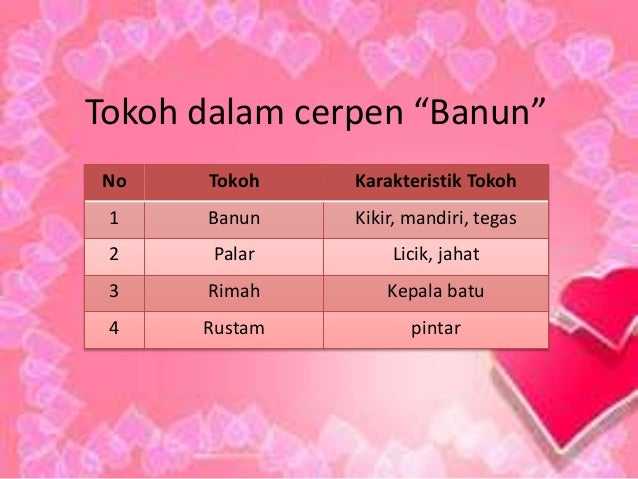 Tokoh dalam cerpen “Banun”

| No | Tokoh | Karakteristik Tokoh |
|---|---|---|
| 1 | Banun | Kikir, mandiri, tegas |
| 2 | Palar | Licik, jahat |
| 3 | Rimah | Kepala batu |
| 4 | Rustam | pintar |